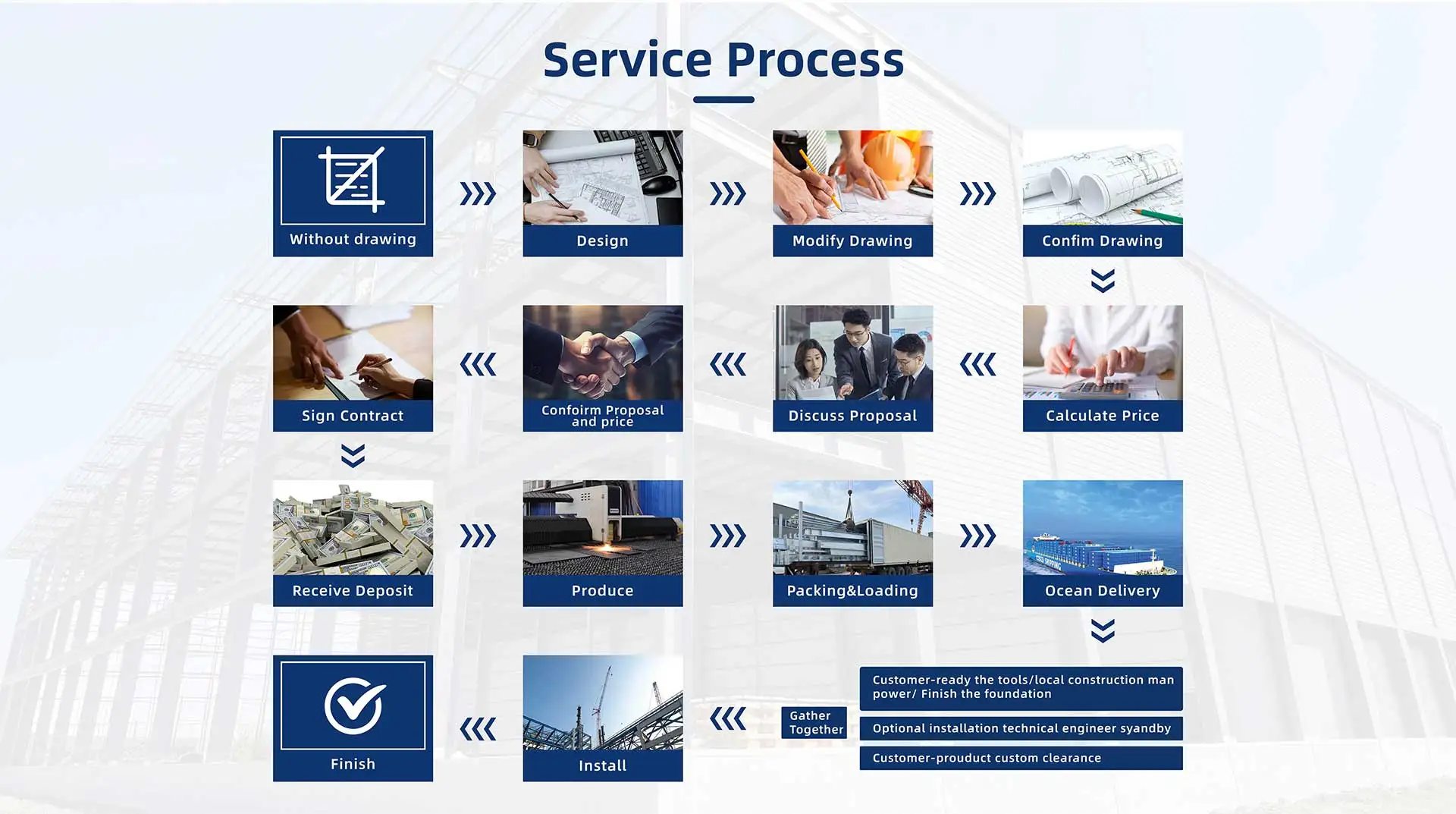 Service Process

Without drawing

Design

Modify Drawing

Confim Drawing

Calculate Price

Discuss Proposal

Confoirm Proposal and price

Sign Contract

Receive Deposit

Produce

Packing&Loading

Ocean Delivery

Customer-ready the tools/local construction man power/ Finish the foundation

Optional installation technical engineer syandby

Customer-prouduct custom clearance

Gather Together

Install

Finish